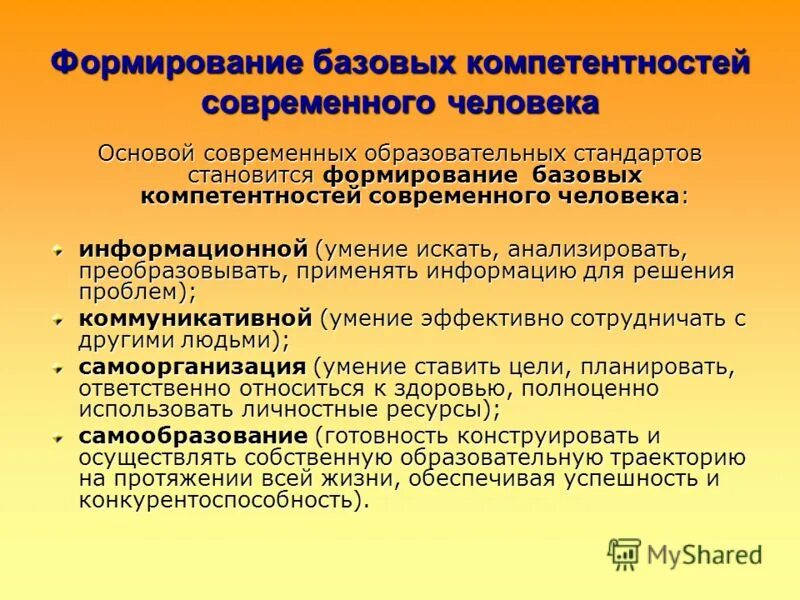 Формирование базовых компетентностей современного человека

Основой современных образовательных стандартов становится формирование базовых компетентностей современного человека:

информационной (умение искать, анализировать, преобразовывать, применять информацию для решения проблем);

коммуникативной (умение эффективно сотрудничать с другими людьми);

самоорганизация (умение ставить цели, планировать, ответственно относиться к здоровью, полноценно использовать личностные ресурсы);

самообразование (готовность конструировать и осуществлять собственную образовательную траекторию на протяжении всей жизни, обеспечивая успешность и конкурентоспособность).

MyShared